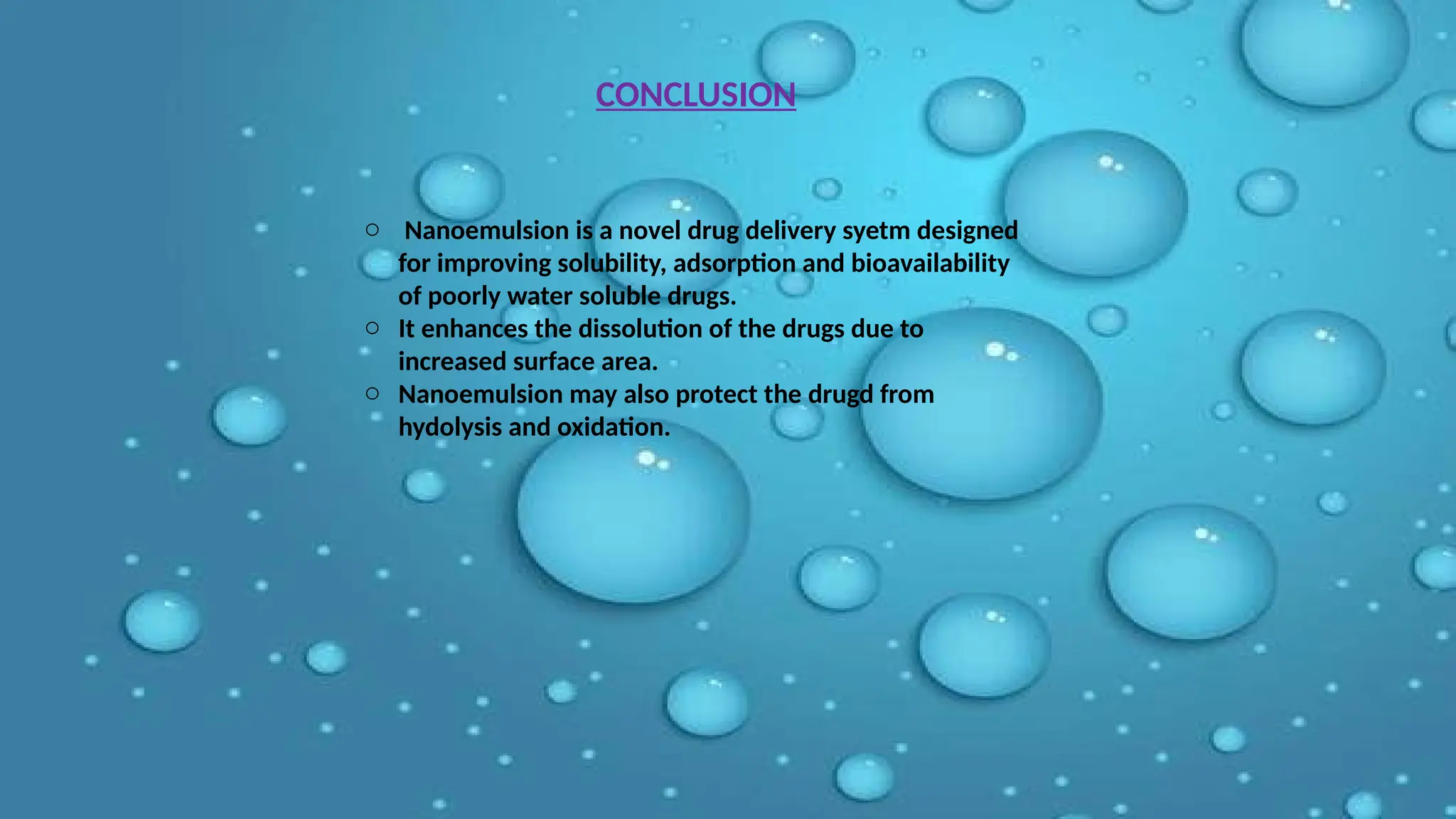 CONCLUSION

○ Nanoemulsion is a novel drug delivery syetm designed for improving solubility, adsorption and bioavailability of poorly water soluble drugs.
○ It enhances the dissolution of the drugs due to increased surface area.
○ Nanoemulsion may also protect the drugd from hydolysis and oxidation.